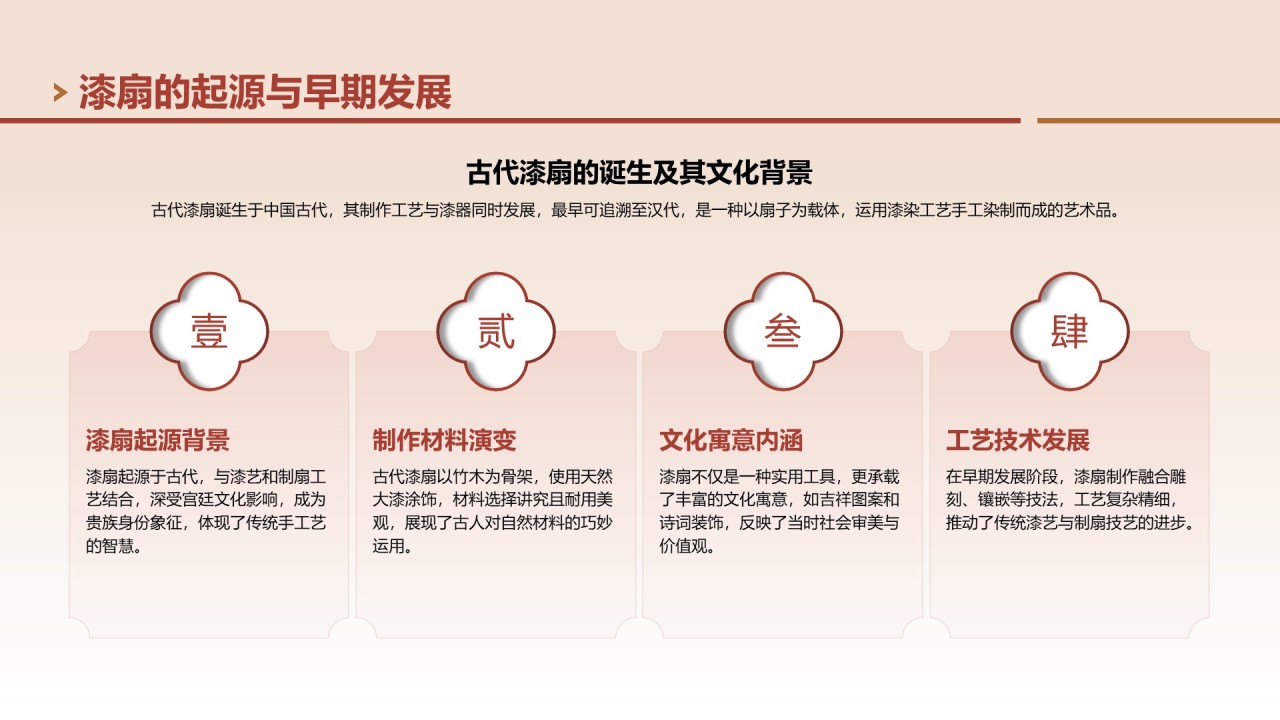 漆扇的起源与早期发展

古代漆扇的诞生及其文化背景

古代漆扇诞生于中国古代，其制作工艺与漆器同时发展，最早可追溯至汉代，是一种以扇子为载体，运用漆染工艺手工染制而成的艺术品。

壹

漆扇起源背景

漆扇起源于古代，与漆艺和制扇工艺结合，深受宫廷文化影响，成为贵族身份象征，体现了传统手工艺的智慧。

贰

制作材料演变

古代漆扇以竹木为骨架，使用天然大漆涂饰，材料选择讲究且耐用美观，展现了古人对自然材料的巧妙运用。

叁

文化寓意内涵

漆扇不仅是一种实用工具，更承载了丰富的文化寓意，如吉祥图案和诗词装饰，反映了当时社会审美与价值观。

肆

工艺技术发展

在早期发展阶段，漆扇制作融合雕刻、镶嵌等技法，工艺复杂精细，推动了传统漆艺与制扇技艺的进步。